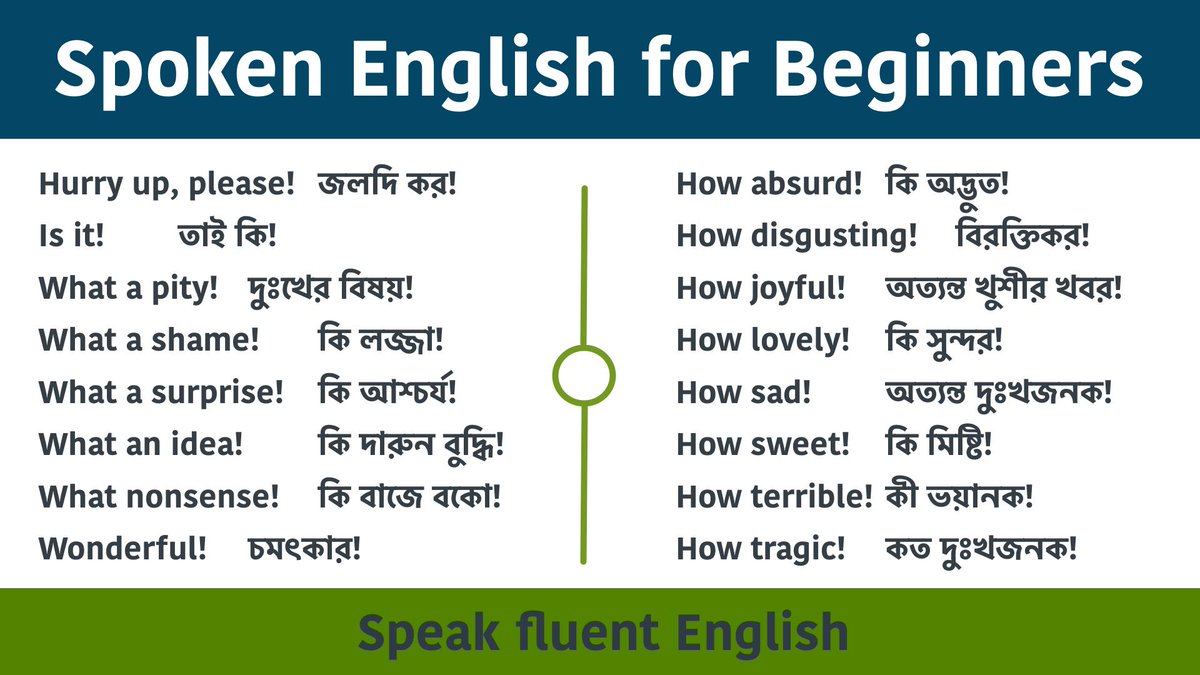 Spoken English for Beginners

Hurry up, please! জলদি কর!
Is it! তাই কি!
What a pity! দুঃখের বিষয়!
What a shame! কি লজ্জা!
What a surprise! কি আশ্চর্য!
What an idea! কি দারুন বুদ্ধি!
What nonsense! কি বাজে বকো!
Wonderful! চমৎকার!

How absurd! কি অদ্ভুত!
How disgusting! বিরক্তিকর!
How joyful! অত্যন্ত খুশীর খবর!
How lovely! কি সুন্দর!
How sad! অত্যন্ত দুঃখজনক!
How sweet! কি মিষ্টি!
How terrible! কী ভয়ানক!
How tragic! কত দুঃখজনক!

Speak fluent English